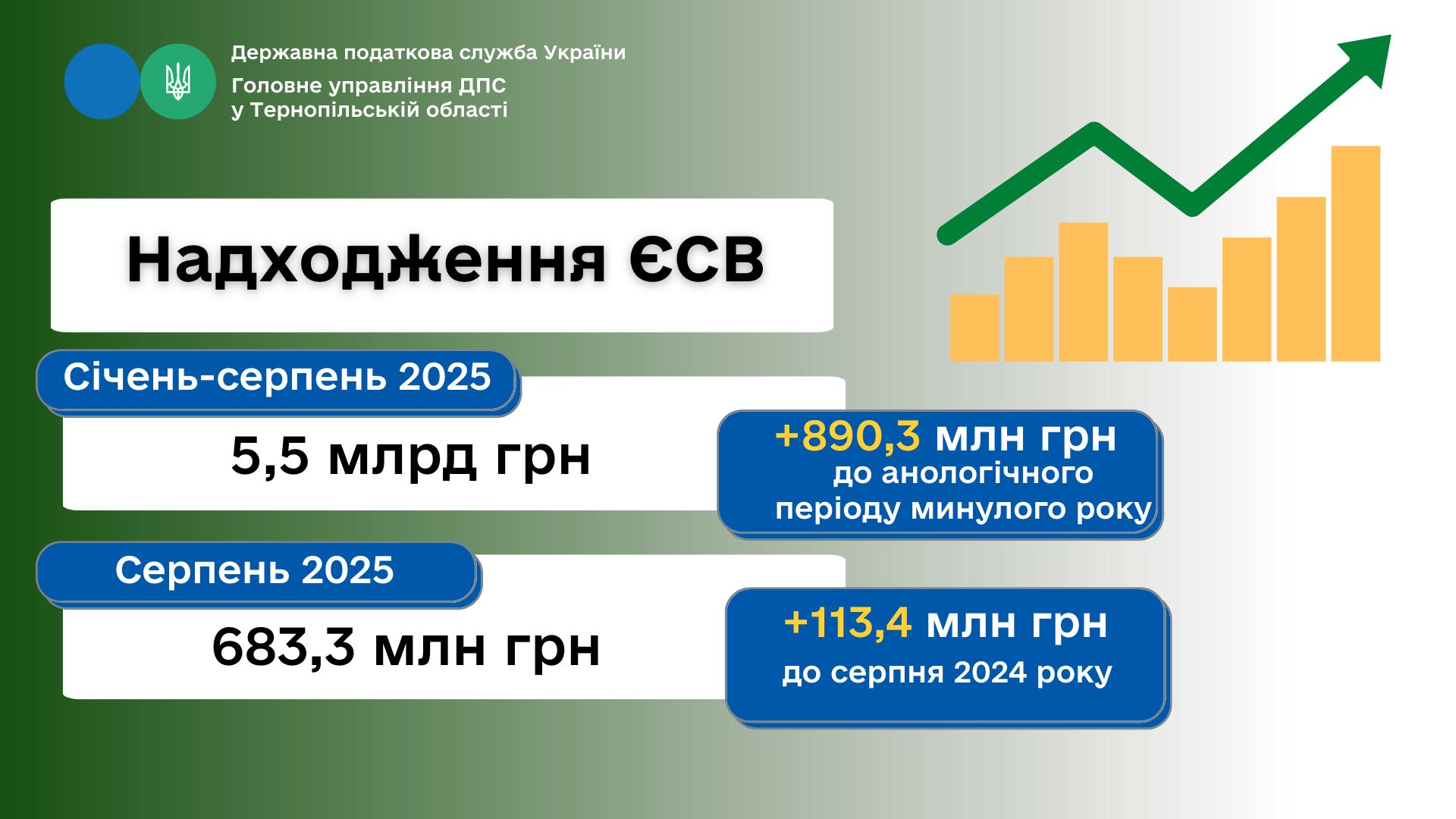 Державна податкова служба України
Головне управління ДПС
у Тернопільській області

Надходження ЄСВ

Січень-серпень 2025

5,5 млрд грн

+890,3 млн грн
до анологічного
періоду минулого року

Серпень 2025

683,3 млн грн

+113,4 млн грн
до серпня 2024 року